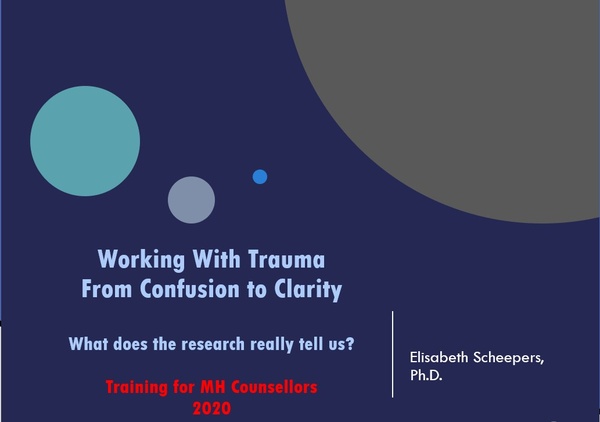 Working With Trauma
From Confusion to Clarity

What does the research really tell us?

Training for MH Counsellors
2020

Elisabeth Scheepers, Ph.D.